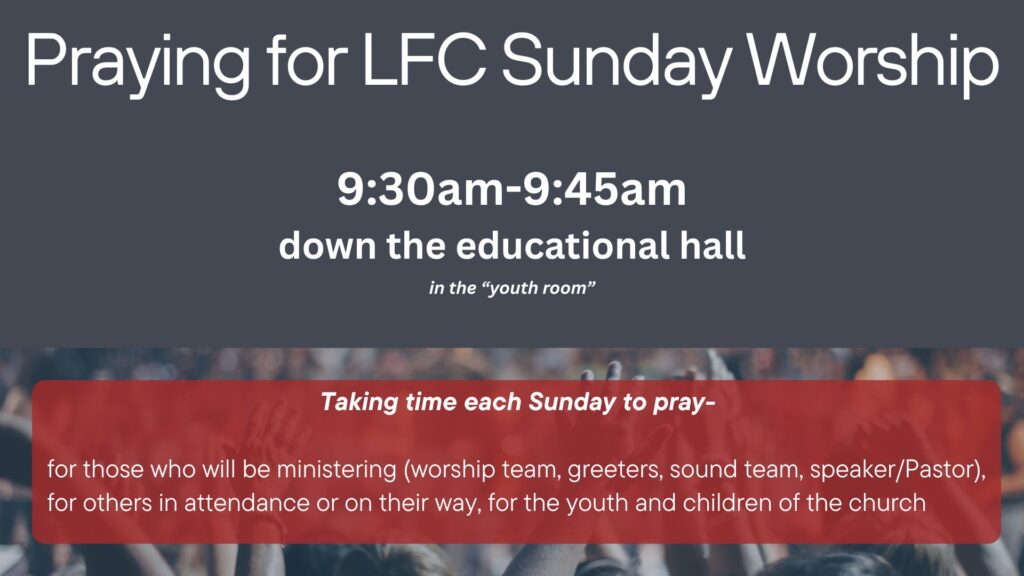 Praying for LFC Sunday Worship

9:30am-9:45am
down the educational hall
in the “youth room”

Taking time each Sunday to pray-

for those who will be ministering (worship team, greeters, sound team, speaker/Pastor), for others in attendance or on their way, for the youth and children of the church